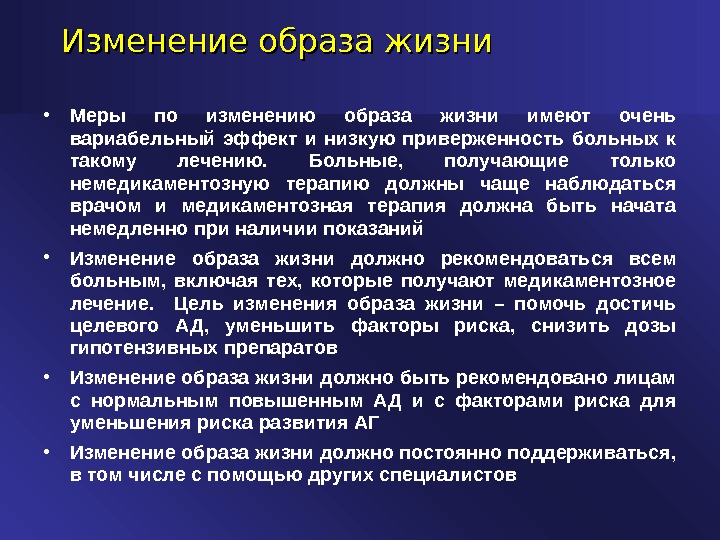 Изменение образа жизни

• Меры по изменению образа жизни имеют очень вариабельный эффект и низкую приверженность больных к такому лечению. Больные, получающие только немедикаментозную терапию должны чаще наблюдаться врачом и медикаментозная терапия должна быть начата немедленно при наличии показаний

• Изменение образа жизни должно рекомендоваться всем больным, включая тех, которые получают медикаментозное лечение. Цель изменения образа жизни – помочь достичь целевого АД, уменьшить факторы риска, снизить дозы гипотензивных препаратов

• Изменение образа жизни должно быть рекомендовано лицам с нормальным повышенным АД и с факторами риска для уменьшения риска развития АГ

• Изменение образа жизни должно постоянно поддерживаться, в том числе с помощью других специалистов